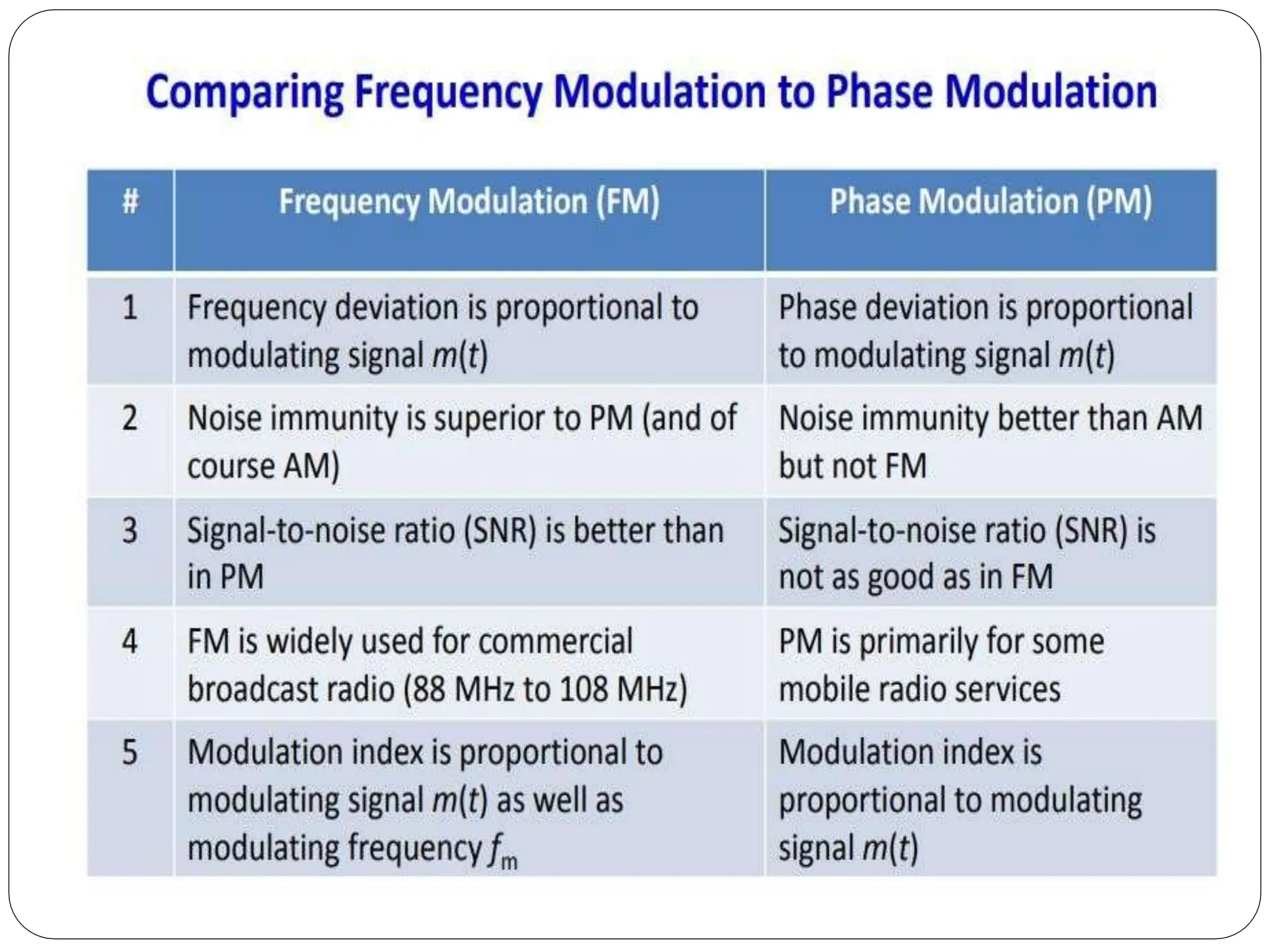 Comparing Frequency Modulation to Phase Modulation

| # | Frequency Modulation (FM) | Phase Modulation (PM) |
|---|---|---|
| 1 | Frequency deviation is proportional to modulating signal $m(t)$ | Phase deviation is proportional to modulating signal $m(t)$ |
| 2 | Noise immunity is superior to PM (and of course AM) | Noise immunity better than AM but not FM |
| 3 | Signal-to-noise ratio (SNR) is better than in PM | Signal-to-noise ratio (SNR) is not as good as in FM |
| 4 | FM is widely used for commercial broadcast radio (88 MHz to 108 MHz) | PM is primarily for some mobile radio services |
| 5 | Modulation index is proportional to modulating signal $m(t)$ as well as modulating frequency $f_m$ | Modulation index is proportional to modulating signal $m(t)$ |